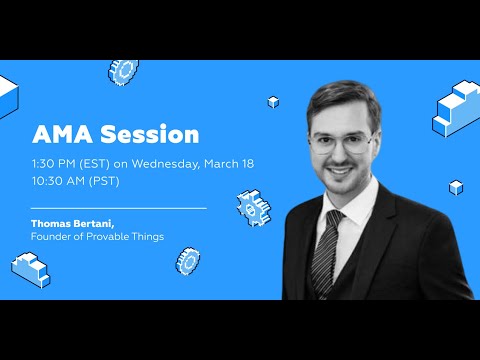 AMA Session

1:30 PM (EST) on Wednesday, March 18
10:30 AM (PST)

Thomas Bertani,
Founder of Provable Things